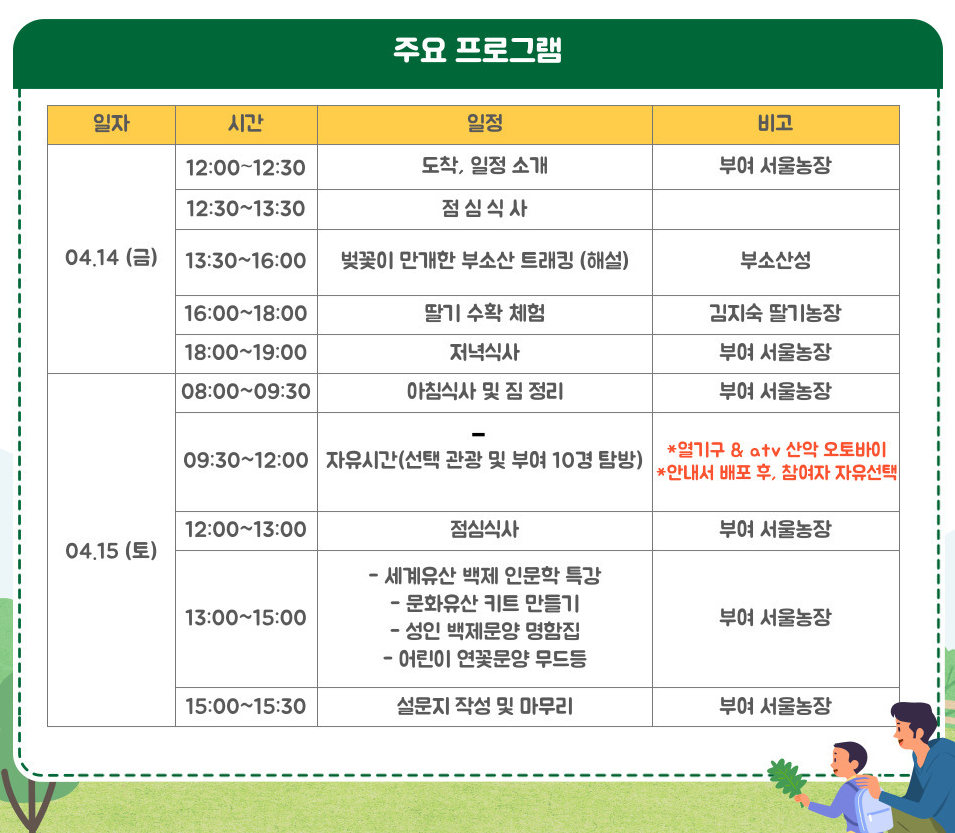 주요 프로그램

| 일자 | 시간 | 일정 | 비고 |
|---|---|---|---|
| 04.14 (금) | 12:00~12:30 | 도착, 일정 소개 | 부여 서울농장 |
| | 12:30~13:30 | 점 심 식 사 | |
| | 13:30~16:00 | 벚꽃이 만개한 부소산 트래킹 (해설) | 부소산성 |
| | 16:00~18:00 | 딸기 수확 체험 | 김지숙 딸기농장 |
| | 18:00~19:00 | 저녁식사 | 부여 서울농장 |
| 04.15 (토) | 08:00~09:30 | 아침식사 및 짐 정리 | 부여 서울농장 |
| | 09:30~12:00 | - 자유시간(선택 관광 및 부여 10경 탐방) | *열기구 & atv 산악 오토바이 *안내서 배포 후, 참여자 자유선택 |
| | 12:00~13:00 | 점심식사 | 부여 서울농장 |
| | 13:00~15:00 | - 세계유산 백제 인문학 특강 - 문화유산 키트 만들기 - 성인 백제문양 명함집 - 어린이 연꽃문양 무드등 | 부여 서울농장 |
| | 15:00~15:30 | 설문지 작성 및 마무리 | 부여 서울농장 |